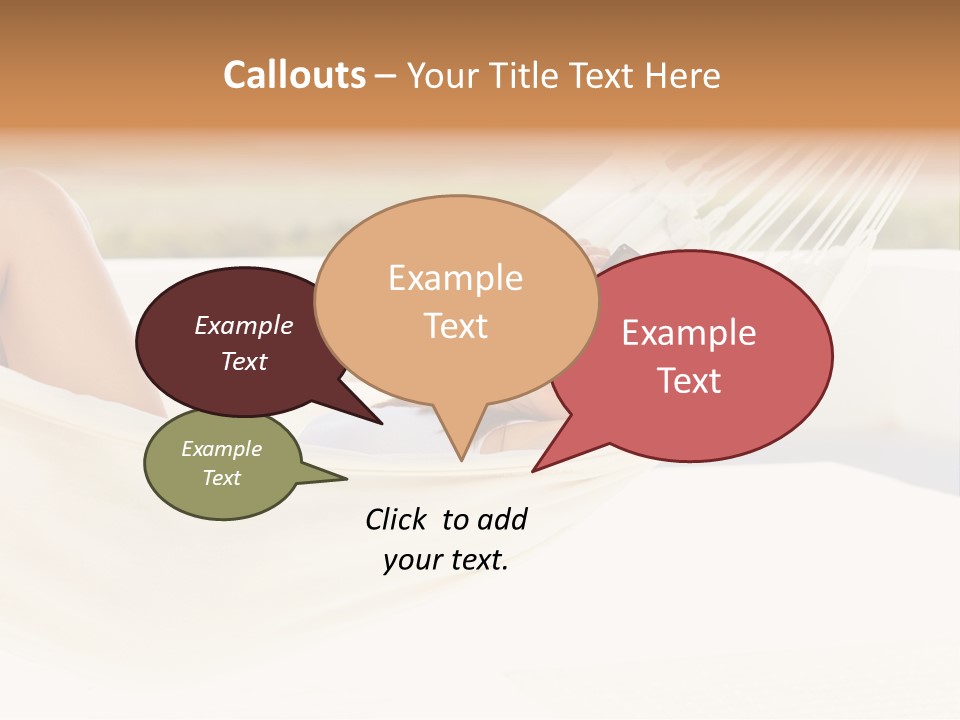 Callouts – Your Title Text Here

Example Text

Example Text

Example Text

Example Text

Click to add your text.